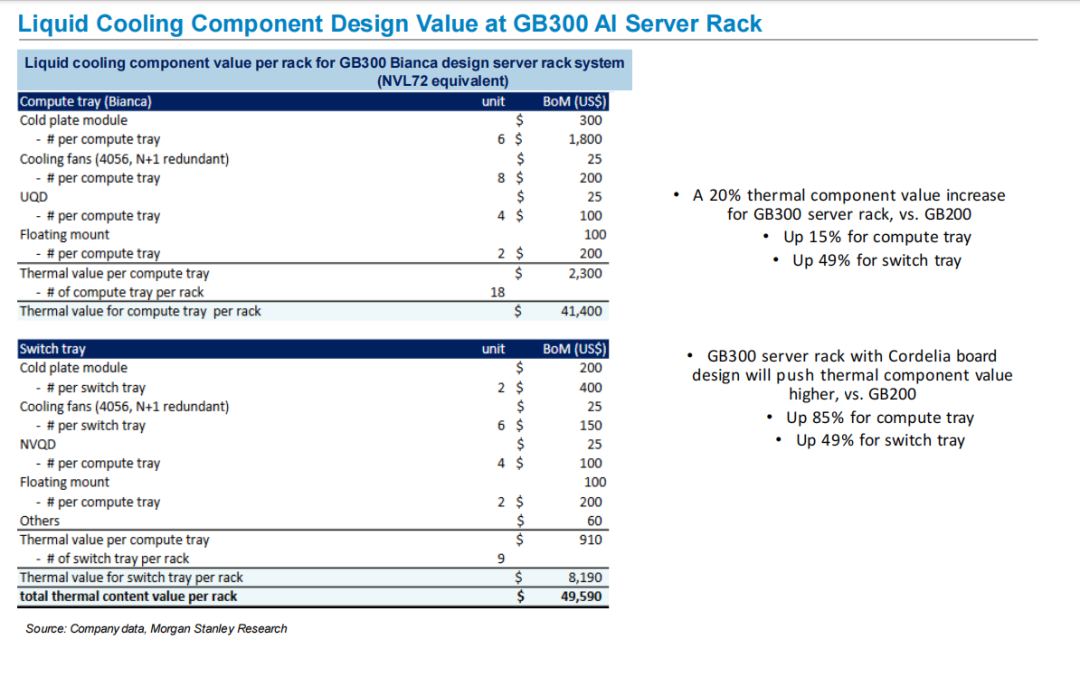 Liquid Cooling Component Design Value at GB300 AI Server Rack

Liquid cooling component value per rack for GB300 Bianca design server rack system (NVL72 equivalent)

| Compute tray (Bianca) | unit | BoM (US$) |
|---|---|---|
| Cold plate module | | $ 300 |
| - # per compute tray | 6 | $ 1,800 |
| Cooling fans (4056, N+1 redundant) | | $ 25 |
| - # per compute tray | 8 | $ 200 |
| UQD | | $ 25 |
| - # per compute tray | 4 | $ 100 |
| Floating mount | | 100 |
| - # per compute tray | 2 | $ 200 |
| Thermal value per compute tray | | $ 2,300 |
| - # of compute tray per rack | 18 | |
| Thermal value for compute tray per rack | | $ 41,400 |

| Switch tray | unit | BoM (US$) |
|---|---|---|
| Cold plate module | | $ 200 |
| - # per switch tray | 2 | $ 400 |
| Cooling fans (4056, N+1 redundant) | | $ 25 |
| - # per switch tray | 6 | $ 150 |
| NVQD | | $ 25 |
| - # per compute tray | 4 | $ 100 |
| Floating mount | | 100 |
| - # per compute tray | 2 | $ 200 |
| Others | | $ 60 |
| Thermal value per compute tray | | $ 910 |
| - # of switch tray per rack | 9 | |
| Thermal value for switch tray per rack | | $ 8,190 |
| total thermal content value per rack | | $ 49,590 |

Source: Company data, Morgan Stanley Research

• A 20% thermal component value increase for GB300 server rack, vs. GB200
• Up 15% for compute tray
• Up 49% for switch tray

• GB300 server rack with Cordelia board design will push thermal component value higher, vs. GB200
• Up 85% for compute tray
• Up 49% for switch tray